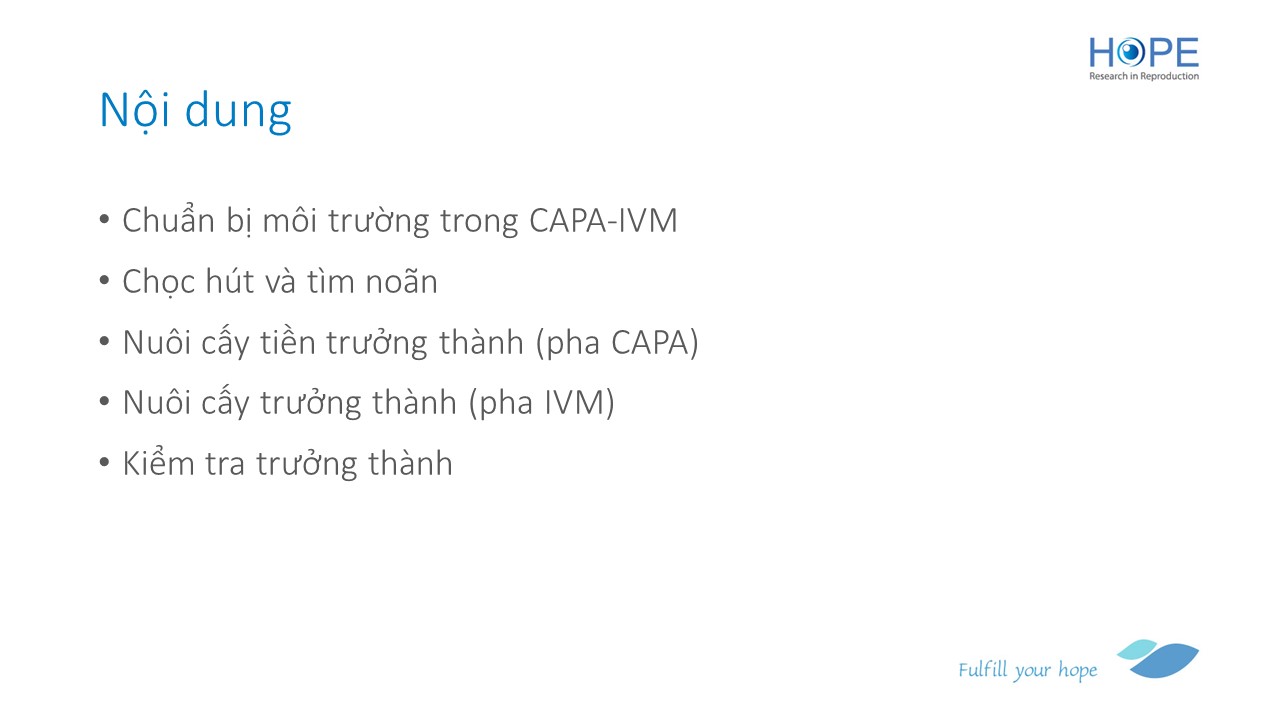 HOPE
Research in Reproduction

Nội dung

• Chuẩn bị môi trường trong CAPA-IVM
• Chọc hút và tìm noãn
• Nuôi cấy tiền trưởng thành (pha CAPA)
• Nuôi cấy trưởng thành (pha IVM)
• Kiểm tra trưởng thành

Fulfill your hope